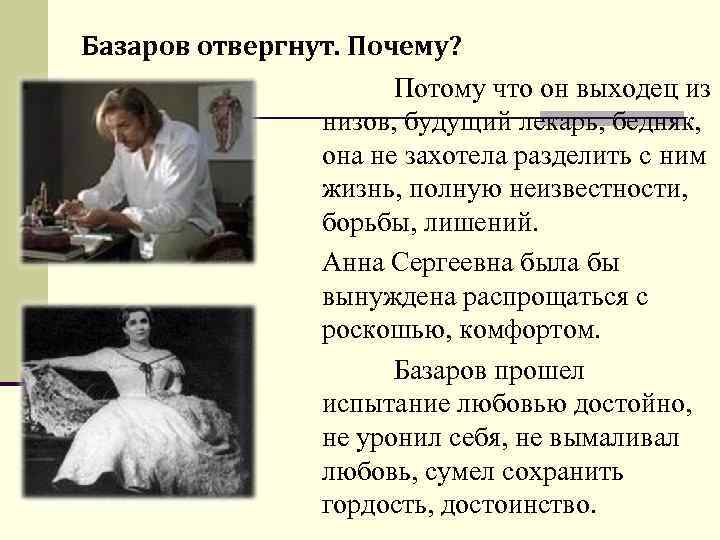 Базаров отвергнут. Почему?

Потому что он выходец из низов, будущий лекарь, бедняк, она не захотела разделить с ним жизнь, полную неизвестности, борьбы, лишений.

Анна Сергеевна была бы вынуждена распрощаться с роскошью, комфортом.

Базаров прошел испытание любовью достойно, не уронил себя, не вымаливал любовь, сумел сохранить гордость, достоинство.